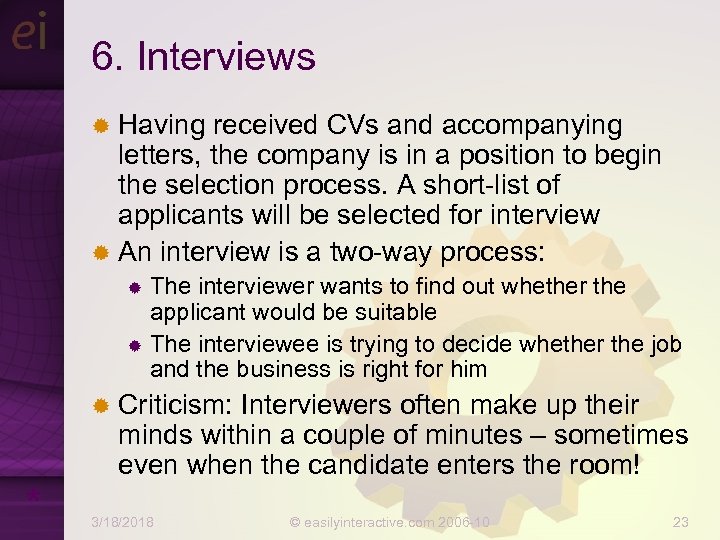 ei

6. Interviews

Having received CVs and accompanying letters, the company is in a position to begin the selection process. A short-list of applicants will be selected for interview

An interview is a two-way process:

The interviewer wants to find out whether the applicant would be suitable

The interviewee is trying to decide whether the job and the business is right for him

Criticism: Interviewers often make up their minds within a couple of minutes – sometimes even when the candidate enters the room!

3/18/2018

© easilyinteractive.com 2006-10

23